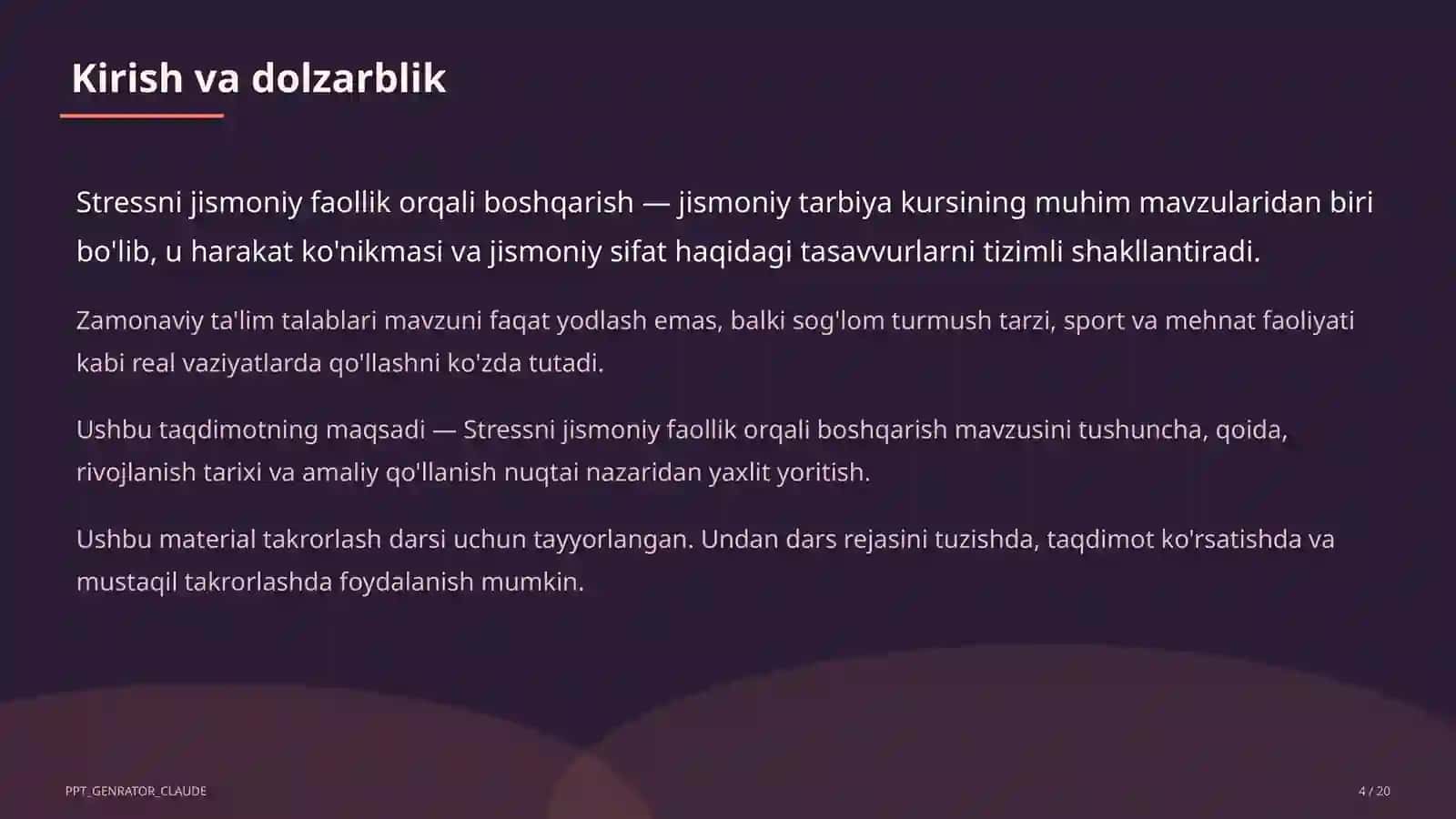 Kirish va dolzarblik

Stressni jismoniy faollik orqali boshqarish — jismoniy tarbiya kursining muhim mavzularidan biri bo'lib, u harakat ko'nikmasi va jismoniy sifat haqidagi tasavvurlarni tizimli shakllantiradi.

Zamonaviy ta'lim talablari mavzuni faqat yodlash emas, balki sog'lom turmush tarzi, sport va mehnat faoliyati kabi real vaziyatlarda qo'llashni ko'zda tutadi.

Ushbu taqdimotning maqsadi — Stressni jismoniy faollik orqali boshqarish mavzusini tushuncha, qoida, rivojlanish tarixi va amaliy qo'llanish nuqtai nazaridan yaxlit yoritish.

Ushbu material takrorlash darsi uchun tayyorlangan. Undan dars rejasini tuzishda, taqdimot ko'rsatishda va mustaqil takrorlashda foydalanish mumkin.

PPT_GENRATOR_CLAUDE

4 / 20